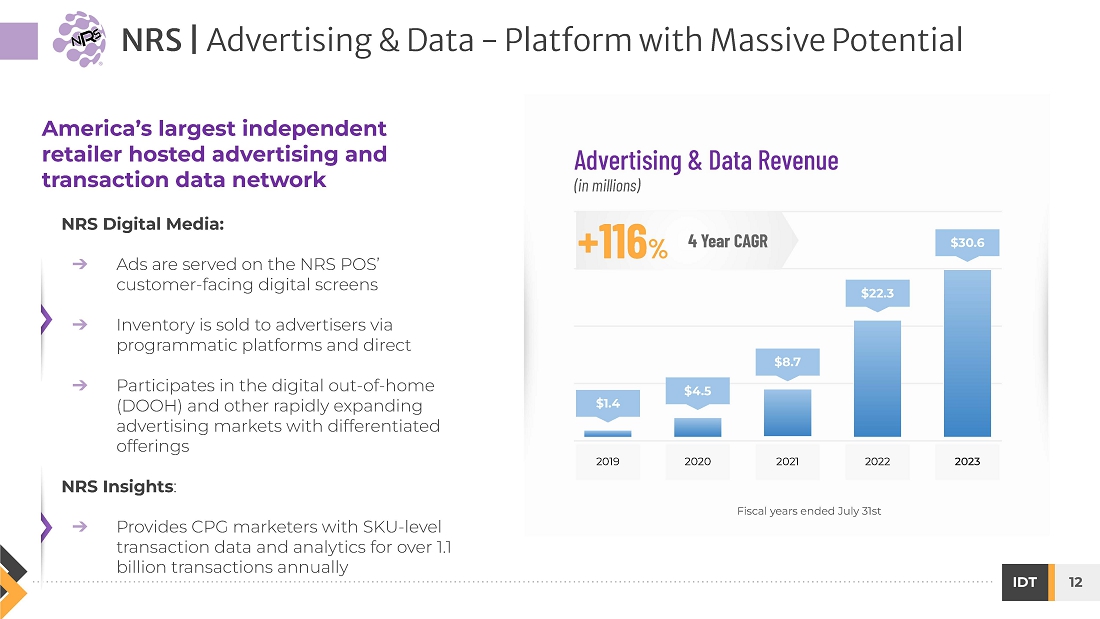 NRS

NRS | Advertising & Data – Platform with Massive Potential

America's largest independent retailer hosted advertising and transaction data network

NRS Digital Media:

➔ Ads are served on the NRS POS' customer-facing digital screens

➔ Inventory is sold to advertisers via programmatic platforms and direct

➔ Participates in the digital out-of-home (DOOH) and other rapidly expanding advertising markets with differentiated offerings

NRS Insights:

➔ Provides CPG marketers with SKU-level transaction data and analytics for over 1.1 billion transactions annually

Advertising & Data Revenue
(in millions)

+116% 4 Year CAGR

$1.4
$4.5
$8.7
$22.3
$30.6

2019
2020
2021
2022
2023

Fiscal years ended July 31st

IDT 12